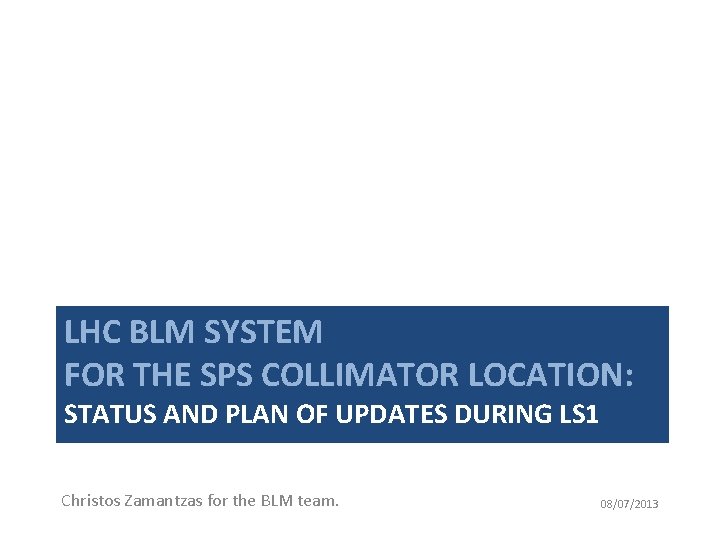 LHC BLM SYSTEM
FOR THE SPS COLLIMATOR LOCATION:
STATUS AND PLAN OF UPDATES DURING LS1

Christos Zamantzas for the BLM team.

08/07/2013